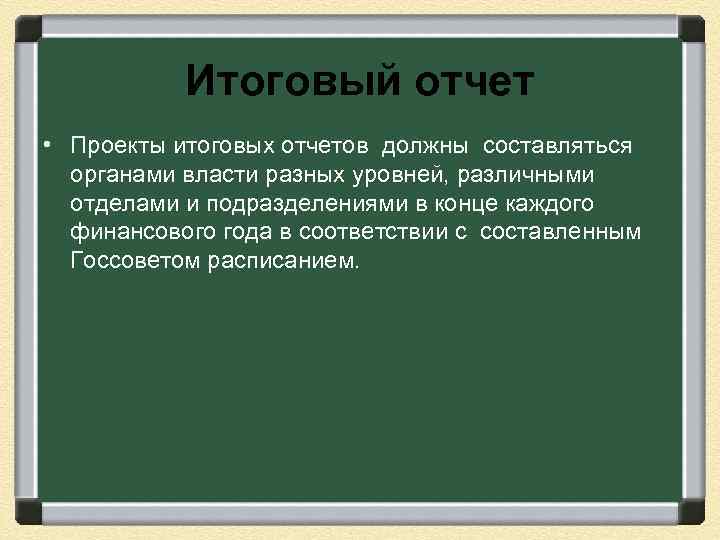 Итоговый отчет

• Проекты итоговых отчетов должны составляться органами власти разных уровней, различными отделами и подразделениями в конце каждого финансового года в соответствии с составленным Госсоветом расписанием.